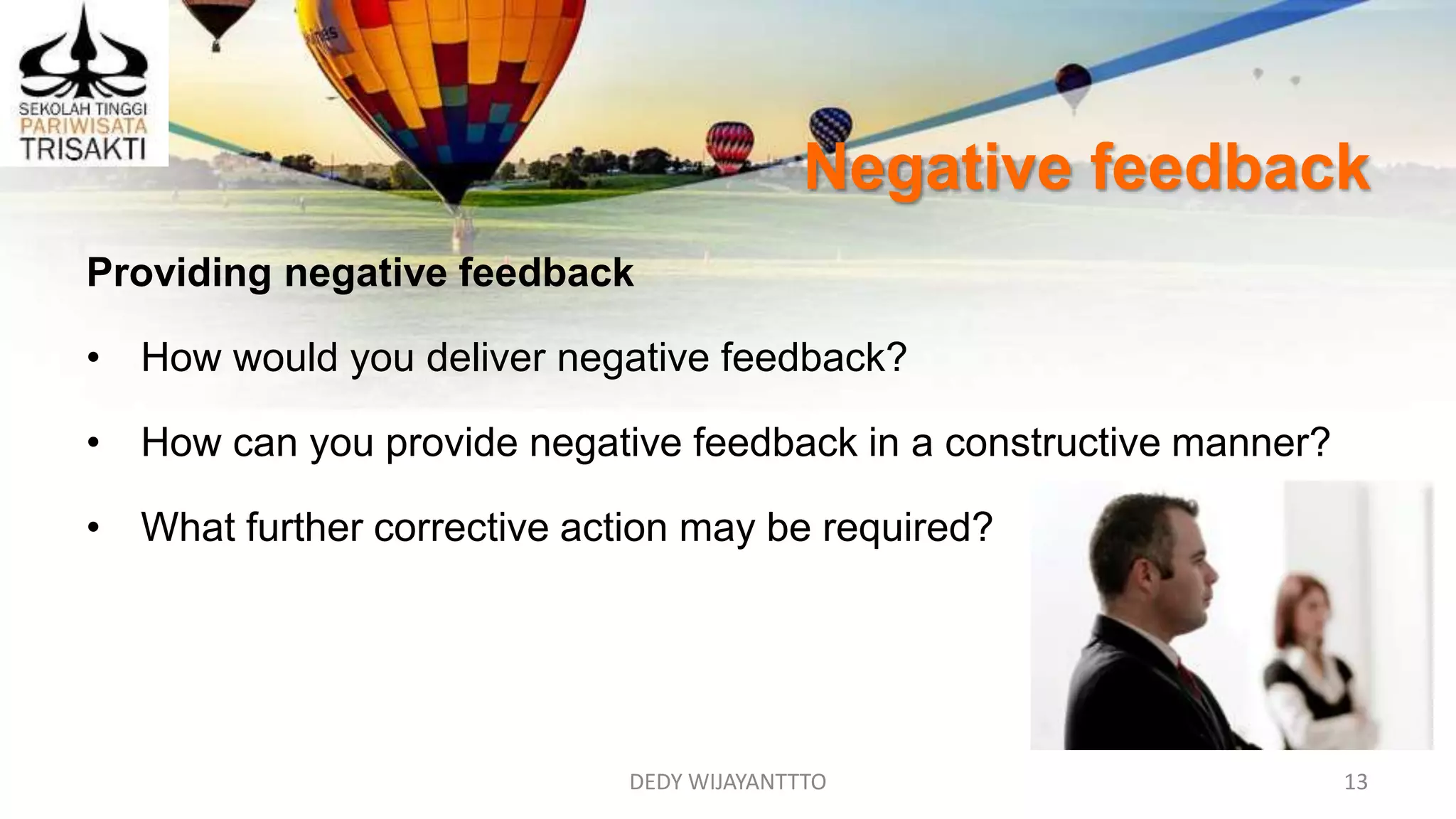 SEKOLAH TINGGI
PARIWISATA
TRISAKTI

Negative feedback

Providing negative feedback

• How would you deliver negative feedback?

• How can you provide negative feedback in a constructive manner?

• What further corrective action may be required?

DEDY WIJAYANTTTO

13